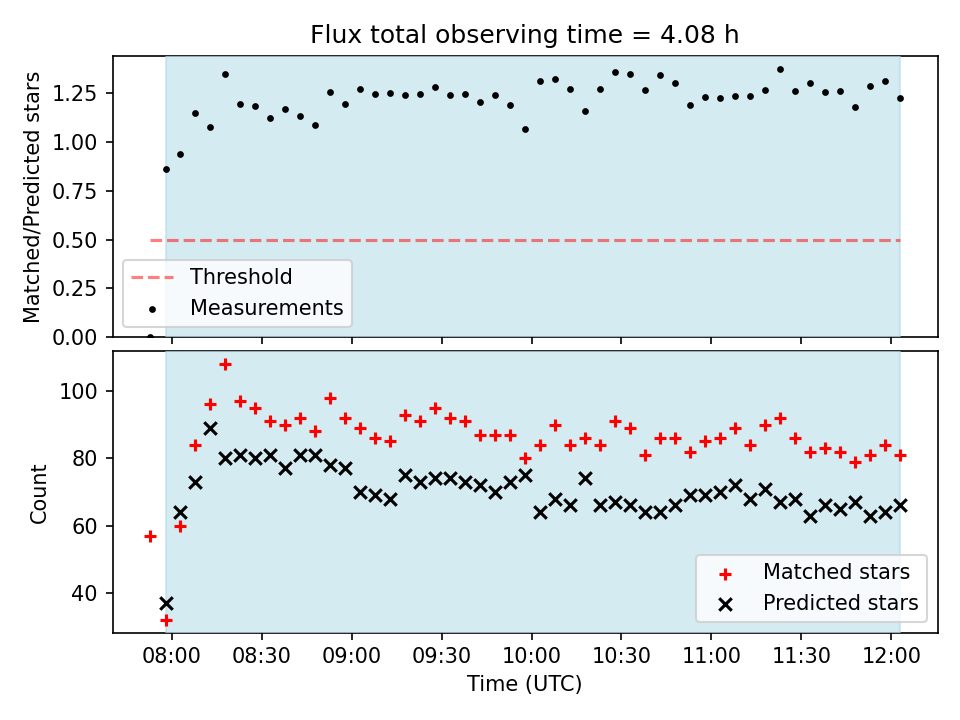 Flux total observing time = 4.08 h

Matched/Predicted stars

1.25
1.00
0.75
0.50
0.25
0.00

Threshold
Measurements

Count

100
80
60
40

Matched stars
Predicted stars

08:00
08:30
09:00
09:30
10:00
10:30
11:00
11:30
12:00

Time (UTC)